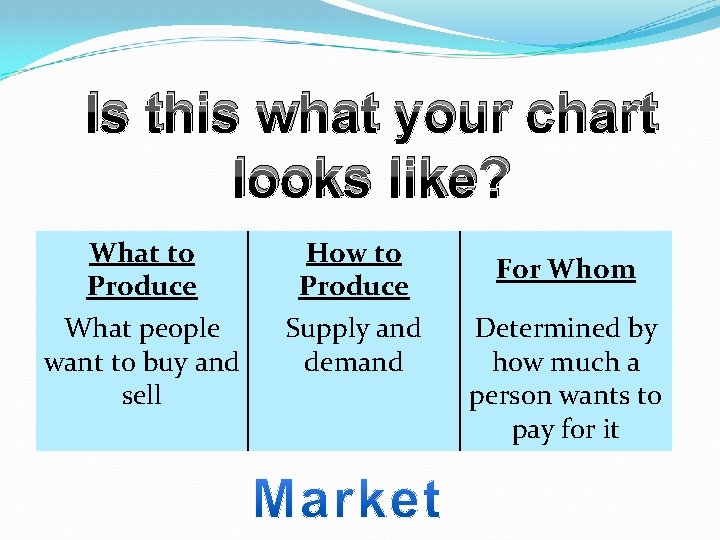 Is this what your chart looks like?

| What to Produce | How to Produce | For Whom |
|---|---|---|
| What people want to buy and sell | Supply and demand | Determined by how much a person wants to pay for it |

Market